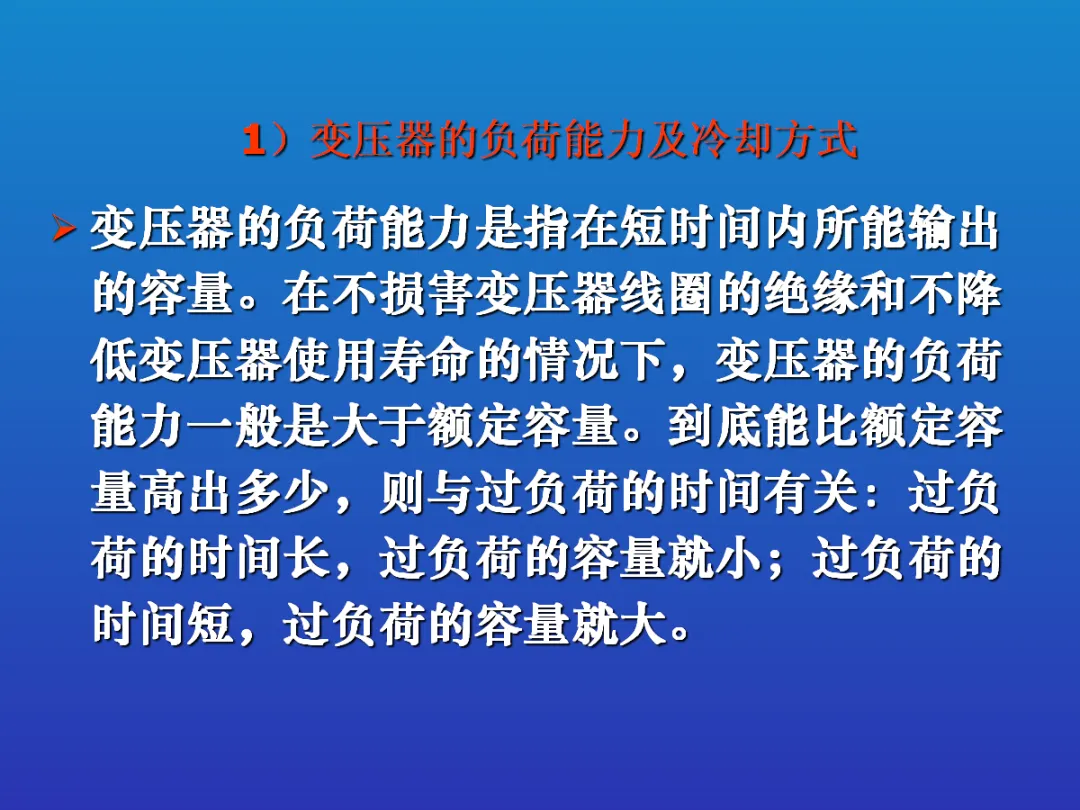 1）变压器的负荷能力及冷却方式

➢ 变压器的负荷能力是指在短时间内所能输出的容量。在不损害变压器线圈的绝缘和不降低变压器使用寿命的情况下，变压器的负荷能力一般是大于额定容量。到底能比额定容量高出多少，则与过负荷的时间有关：过负荷的时间长，过负荷的容量就小；过负荷的时间短，过负荷的容量就大。